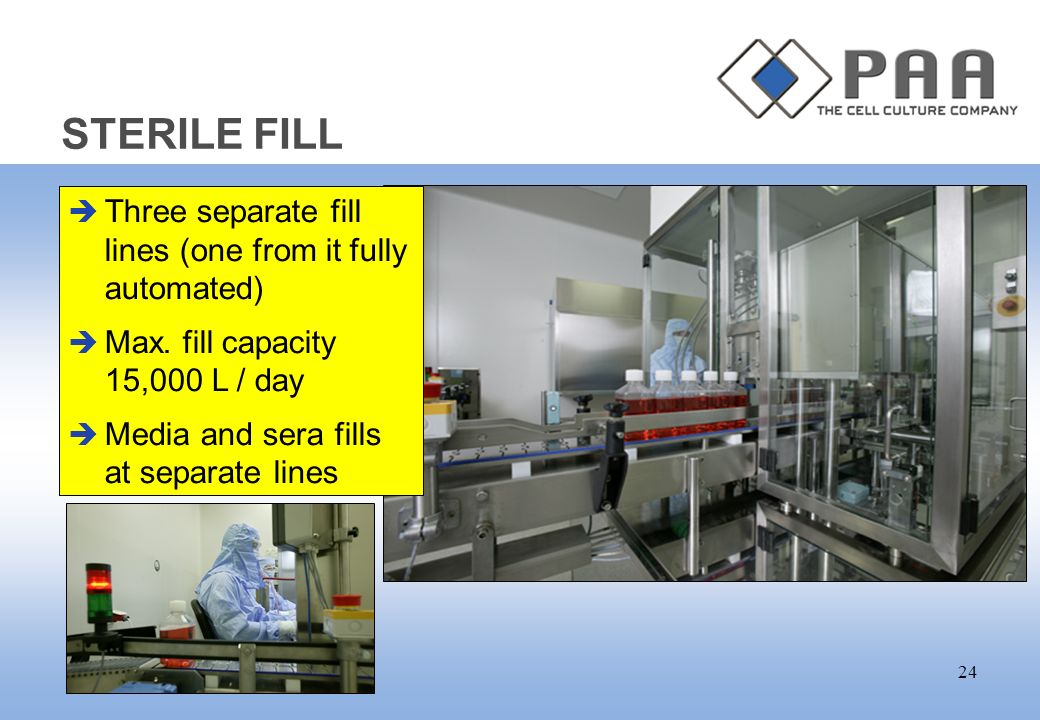 PAA
THE CELL CULTURE COMPANY

STERILE FILL

➔ Three separate fill lines (one from it fully automated)

➔ Max. fill capacity 15,000 L / day

➔ Media and sera fills at separate lines

24